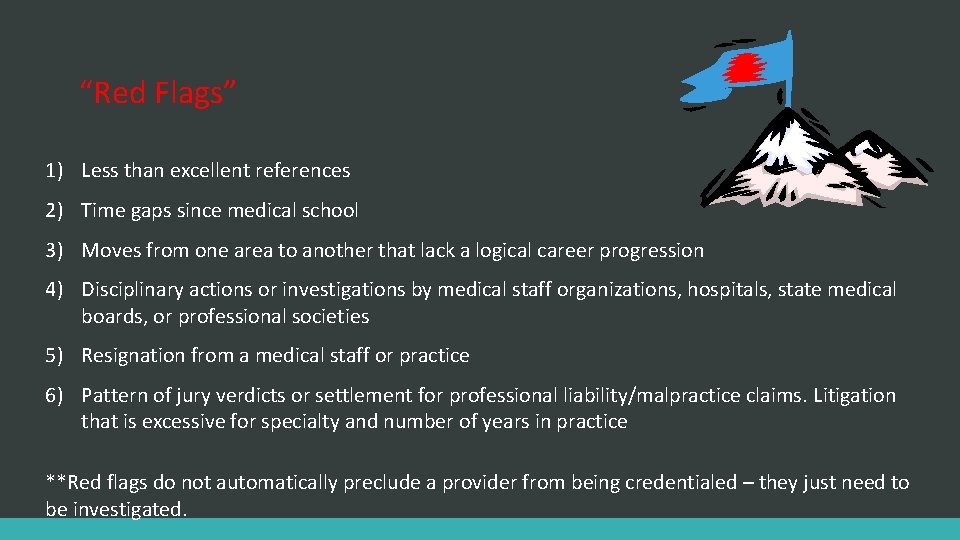 “Red Flags”

1) Less than excellent references

2) Time gaps since medical school

3) Moves from one area to another that lack a logical career progression

4) Disciplinary actions or investigations by medical staff organizations, hospitals, state medical boards, or professional societies

5) Resignation from a medical staff or practice

6) Pattern of jury verdicts or settlement for professional liability/malpractice claims. Litigation that is excessive for specialty and number of years in practice

**Red flags do not automatically preclude a provider from being credentialed – they just need to be investigated.